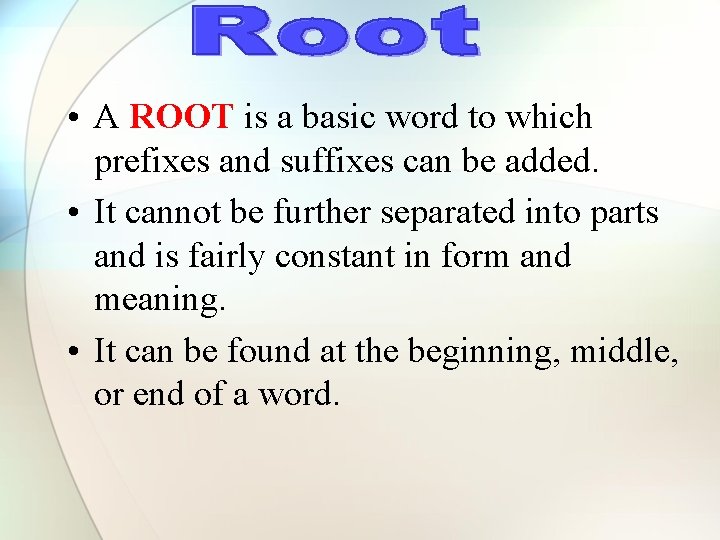 Root

• A ROOT is a basic word to which prefixes and suffixes can be added.

• It cannot be further separated into parts and is fairly constant in form and meaning.

• It can be found at the beginning, middle, or end of a word.